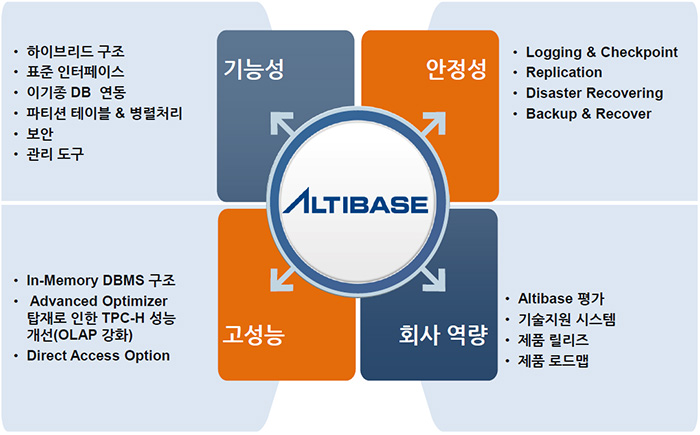 • 하이브리드 구조
• 표준 인터페이스
• 이기종 DB 연동
• 파티션 테이블 & 병렬처리
• 보안
• 관리 도구

기능성

안정성

• Logging & Checkpoint
• Replication
• Disaster Recovering
• Backup & Recover

ALTIBASE

• In-Memory DBMS 구조
• Advanced Optimizer 탑재로 인한 TPC-H 성능 개선(OLAP 강화)
• Direct Access Option

고성능

회사 역량

• Altibase 평가
• 기술지원 시스템
• 제품 릴리즈
• 제품 로드맵